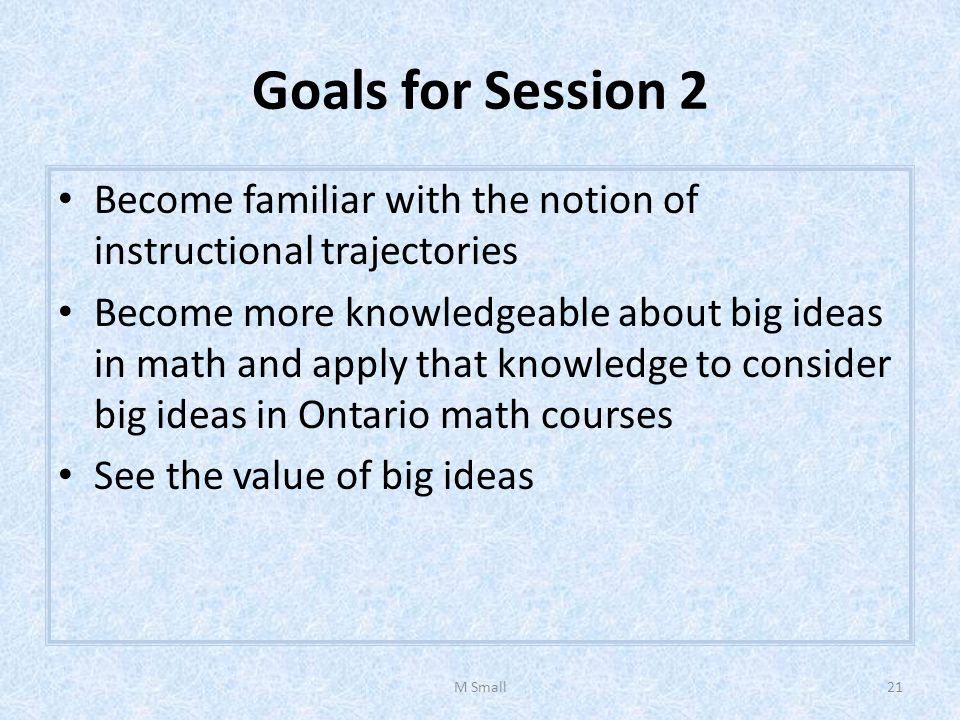 Goals for Session 2

• Become familiar with the notion of instructional trajectories
• Become more knowledgeable about big ideas in math and apply that knowledge to consider big ideas in Ontario math courses
• See the value of big ideas

M Small

21